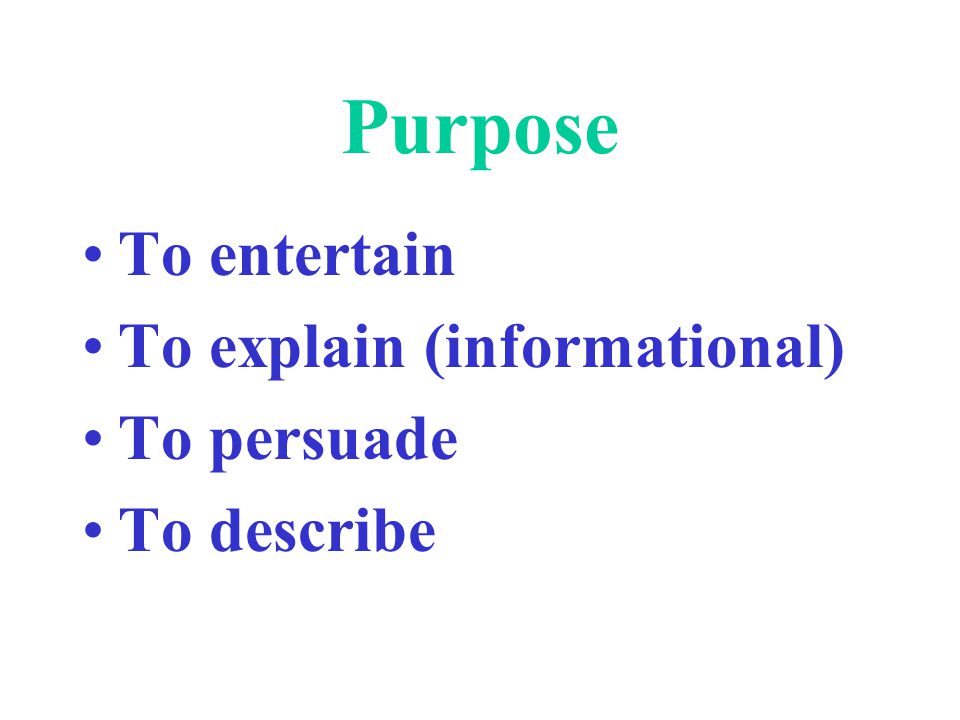 Purpose

• To entertain
• To explain (informational)
• To persuade
• To describe